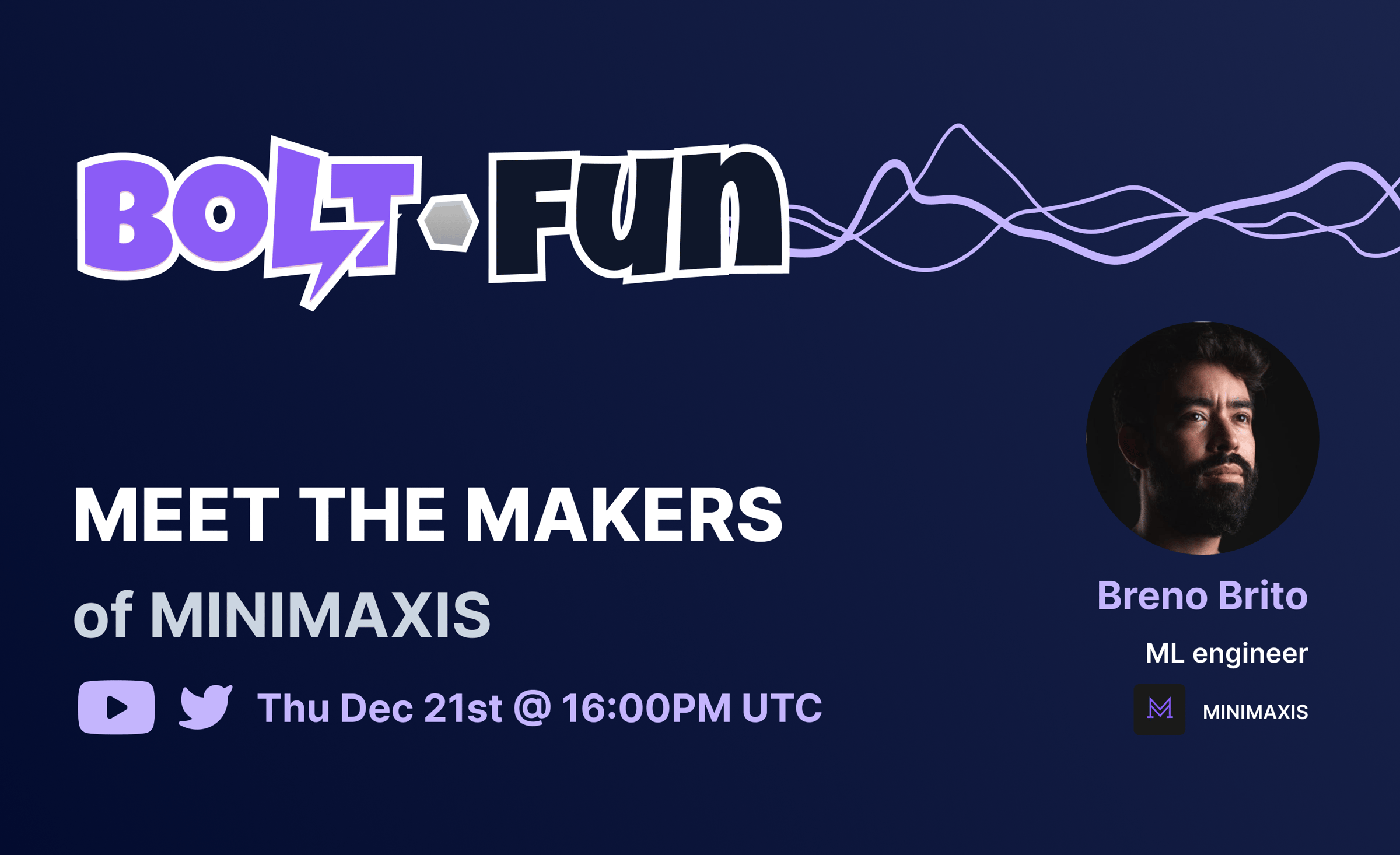 BOLT FUN

MEET THE MAKERS
of MINIMAXIS

Thu Dec 21st @ 16:00PM UTC

Breno Brito
ML engineer
MINIMAXIS